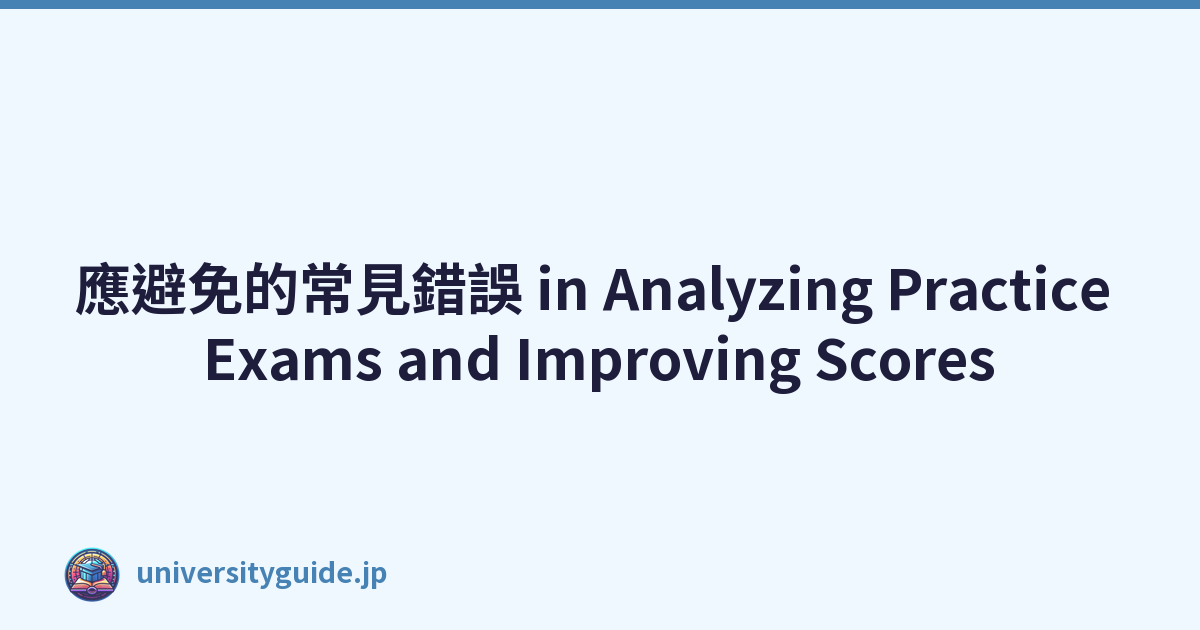 應避免的常見錯誤 in Analyzing Practice Exams and Improving Scores

universityguide.jp